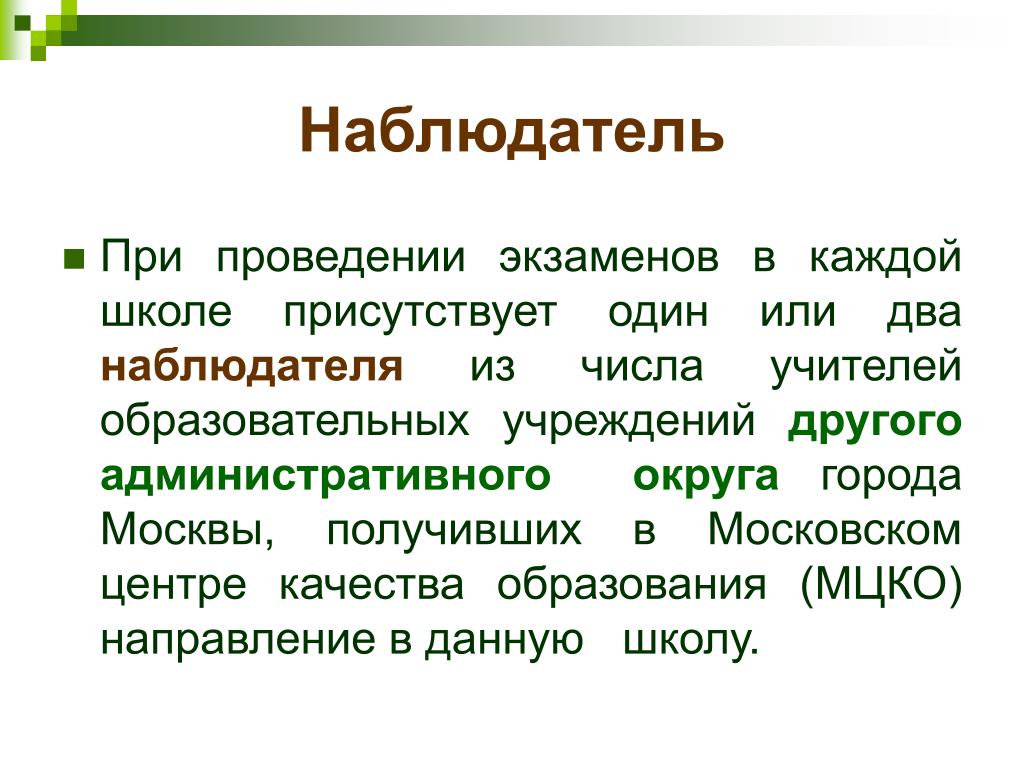 Наблюдатель

При проведении экзаменов в каждой школе присутствует один или два наблюдателя из числа учителей образовательных учреждений другого административного округа города Москвы, получивших в Московском центре качества образования (МЦКО) направление в данную школу.